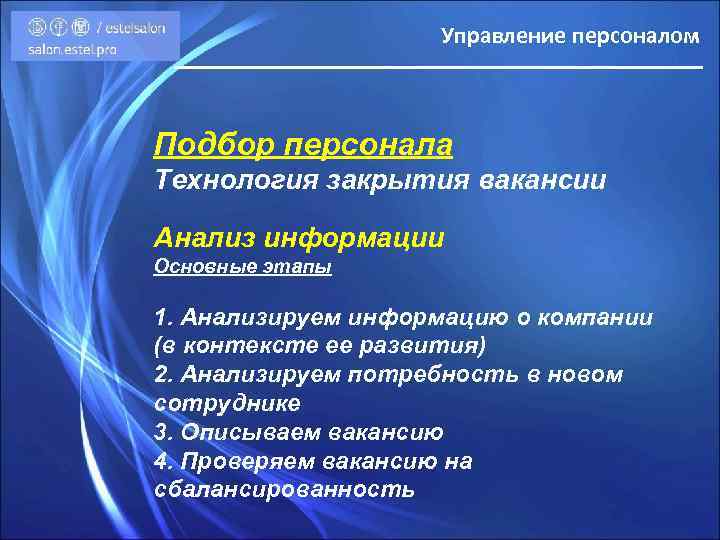 / estelsalon
salon.estel.pro

Управление персоналом

Подбор персонала
Технология закрытия вакансии

Анализ информации
Основные этапы

1. Анализируем информацию о компании (в контексте ее развития)
2. Анализируем потребность в новом сотруднике
3. Описываем вакансию
4. Проверяем вакансию на сбалансированность